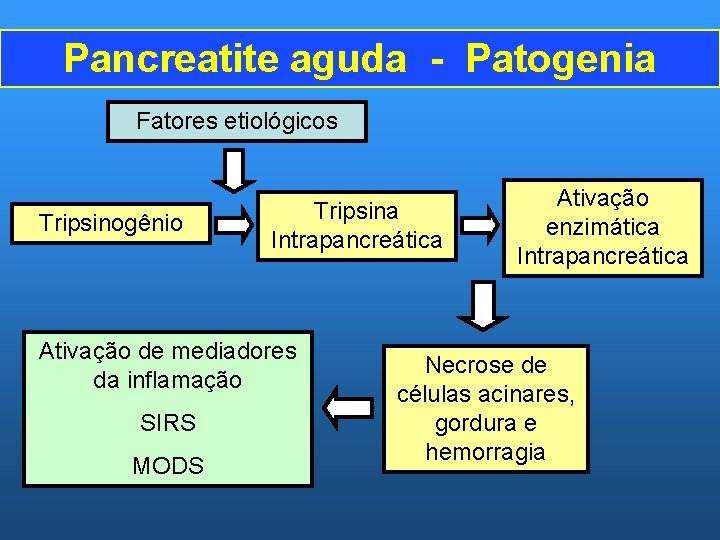 Pancreatite aguda - Patogenia

Fatores etiológicos

Tripsinogênio

Tripsina Intrapancreática

Ativação enzimática Intrapancreática

Necrose de células acinares, gordura e hemorragia

Ativação de mediadores da inflamação

SIRS

MODS